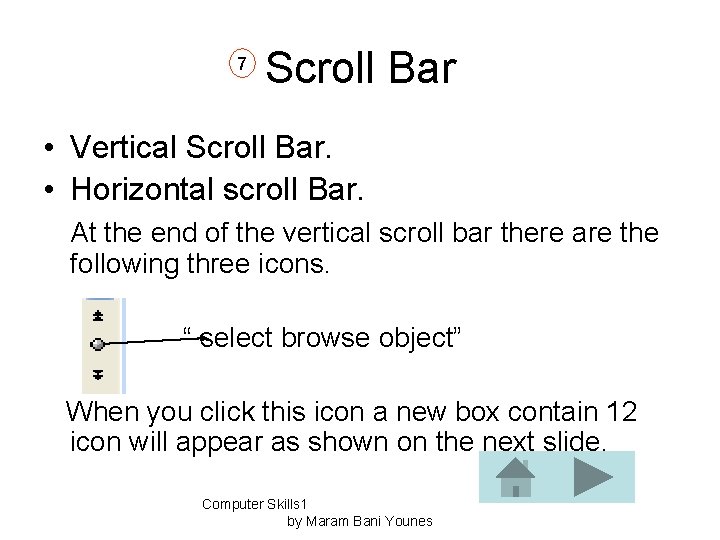 7 Scroll Bar

• Vertical Scroll Bar.
• Horizontal scroll Bar.

At the end of the vertical scroll bar there are the following three icons.

“ select browse object”

When you click this icon a new box contain 12 icon will appear as shown on the next slide.

Computer Skills1
by Maram Bani Younes